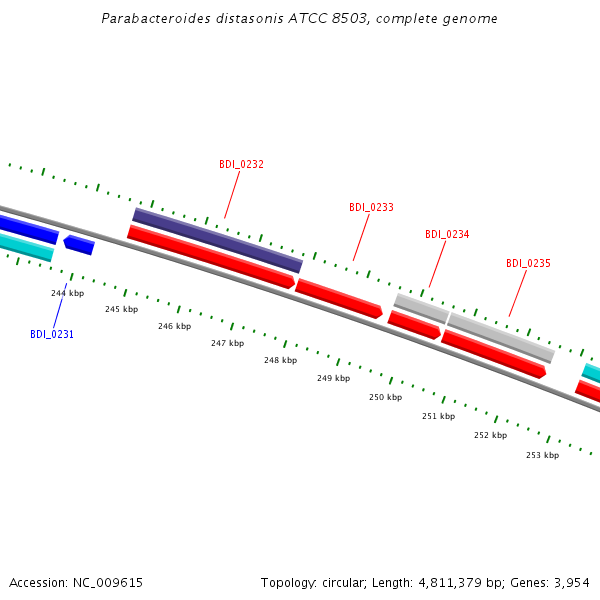 Parabacteroides distasonis ATCC 8503, complete genome

BDI_0232

BDI_0233

BDI_0234

BDI_0235

244 kbp

245 kbp

246 kbp

247 kbp

248 kbp

249 kbp

250 kbp

251 kbp

252 kbp

253 kbp

BDI_0231

Accession: NC_009615

Topology: circular; Length: 4,811,379 bp; Genes: 3,954